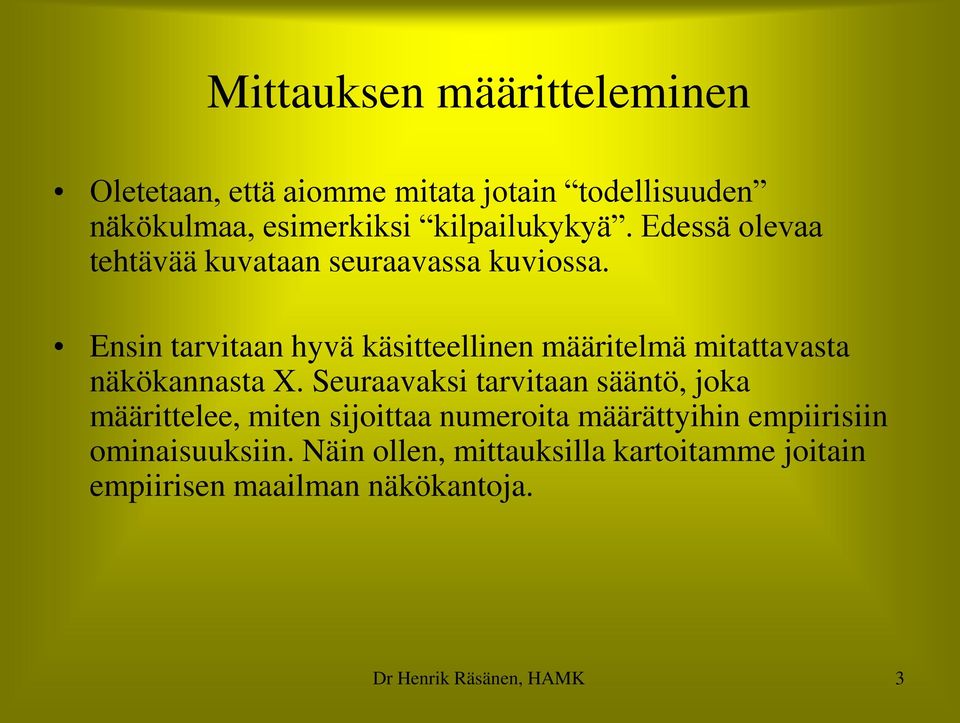 Mittauksen määritteleminen

• Oletetaan, että aiomme mitata jotain “todellisuuden” näkökulmaa, esimerkiksi “kilpailukykyä”. Edessä olevaa tehtävää kuvataan seuraavassa kuviossa.

• Ensin tarvitaan hyvä käsitteellinen määritelmä mitattavasta näkökannasta X. Seuraavaksi tarvitaan sääntö, joka määrittelee, miten sijoittaa numeroita määrättyihin empiirisiin ominaisuuksiin. Näin ollen, mittauksilla kartoitamme joitain empiirisen maailman näkökantoja.

Dr Henrik Räsänen, HAMK

3